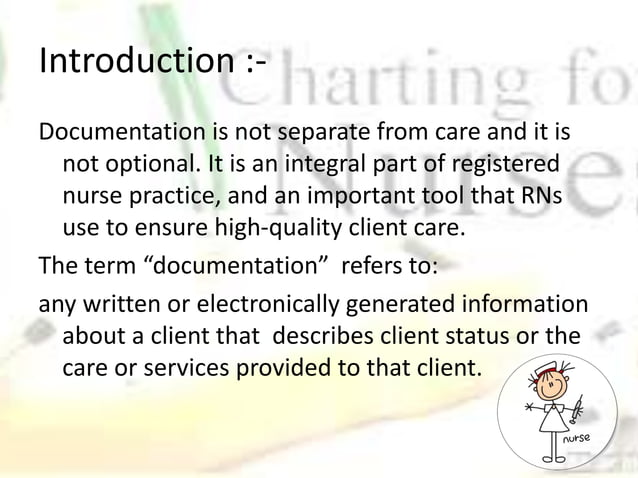 Introduction :-

Charting fo

Nurse

Documentation is not separate from care and it is not optional. It is an integral part of registered nurse practice, and an important tool that RNs use to ensure high-quality client care.

The term “documentation” refers to:

any written or electronically generated information about a client that describes client status or the care or services provided to that client.

nurse